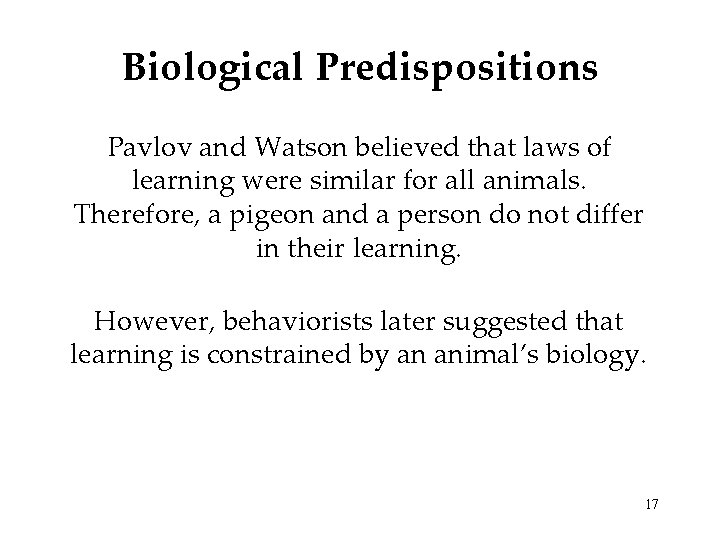 Biological Predispositions

Pavlov and Watson believed that laws of learning were similar for all animals. Therefore, a pigeon and a person do not differ in their learning.

However, behaviorists later suggested that learning is constrained by an animal's biology.

17